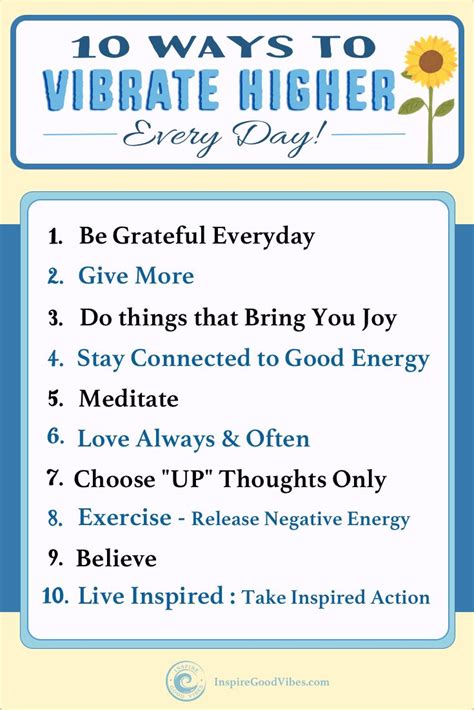 10 WAYS TO
VIBRATE HIGHER
Every Day!

1. Be Grateful Everyday
2. Give More
3. Do things that Bring You Joy
4. Stay Connected to Good Energy
5. Meditate
6. Love Always & Often
7. Choose "UP" Thoughts Only
8. Exercise - Release Negative Energy
9. Believe
10. Live Inspired : Take Inspired Action

INSPIRE GOOD VIBES
InspireGoodVibes.com